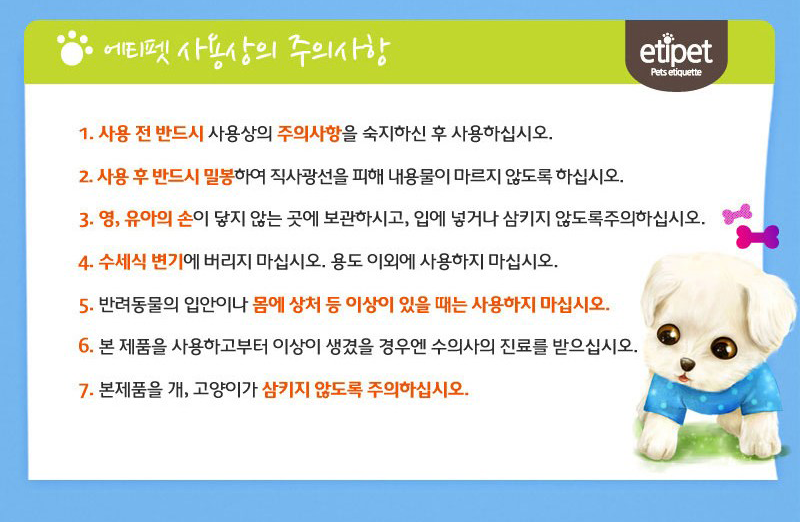 에티펫 사용상의 주의사항

etipet
Pets etiquette

1. 사용 전 반드시 사용상의 주의사항을 숙지하신 후 사용하십시오.

2. 사용 후 반드시 밀봉하여 직사광선을 피해 내용물이 마르지 않도록 하십시오.

3. 영, 유아의 손이 닿지 않는 곳에 보관하시고, 입에 넣거나 삼키지 않도록주의하십시오.

4. 수세식 변기에 버리지 마십시오. 용도 이외에 사용하지 마십시오.

5. 반려동물의 입안이나 몸에 상처 등 이상이 있을 때는 사용하지 마십시오.

6. 본 제품을 사용하고부터 이상이 생겼을 경우엔 수의사의 진료를 받으십시오.

7. 본제품을 개, 고양이가 삼키지 않도록 주의하십시오.